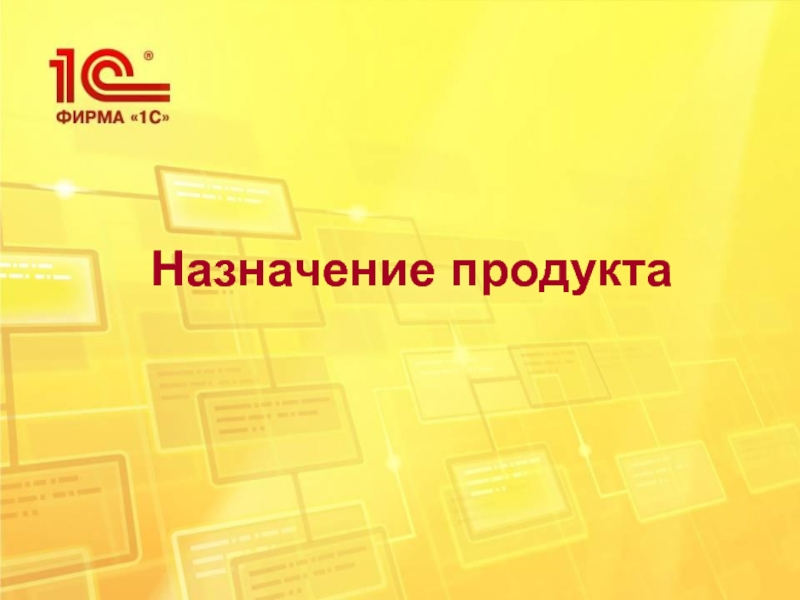 1С®
ФИРМА «1С»

Назначение продукта